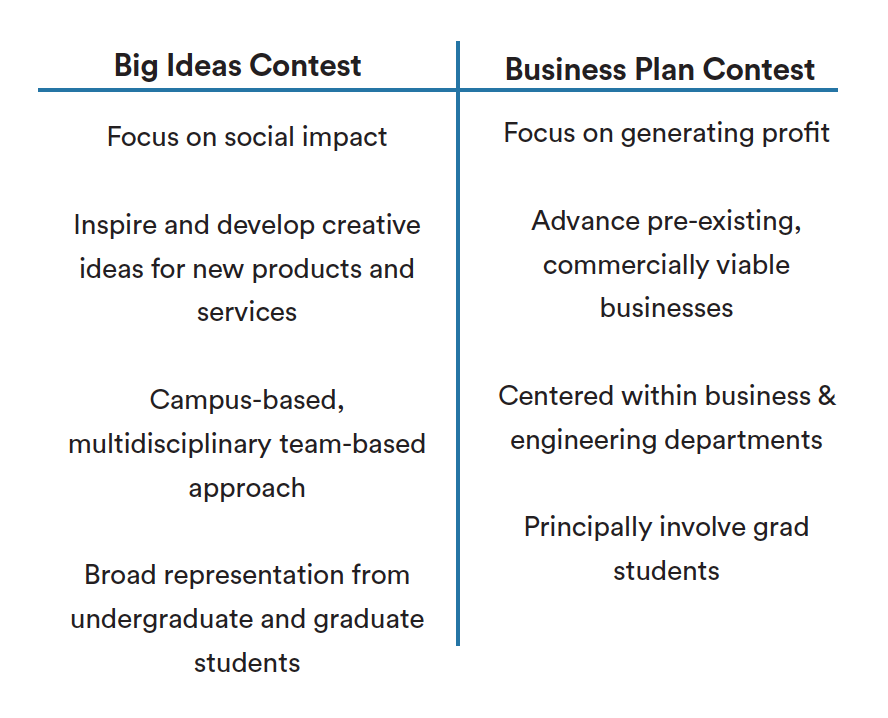 | Big Ideas Contest | Business Plan Contest |
|---|---|
| Focus on social impact | Focus on generating profit |
| Inspire and develop creative ideas for new products and services | Advance pre-existing, commercially viable businesses |
| Campus-based, multidisciplinary team-based approach | Centered within business & engineering departments |
| Broad representation from undergraduate and graduate students | Principally involve grad students |